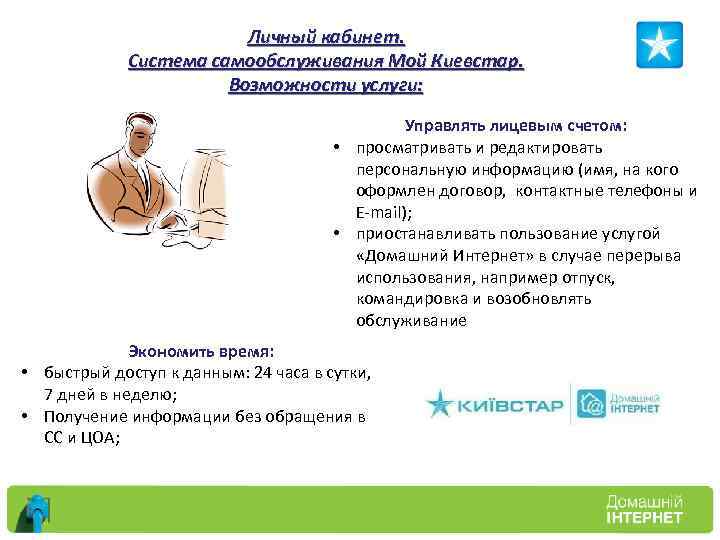 Личный кабинет.
Система самообслуживания Мой Киевстар.
Возможности услуги:

Управлять лицевым счетом:

• просматривать и редактировать персональную информацию (имя, на кого оформлен договор, контактные телефоны и E-mail);
• приостанавливать пользование услугой «Домашний Интернет» в случае перерыва использования, например отпуск, командировка и возобновлять обслуживание

Экономить время:

• быстрый доступ к данным: 24 часа в сутки, 7 дней в неделю;
• Получение информации без обращения в СС и ЦОА;

КИЇВСТАР Домашній ІНТЕРНЕТ

Домашній ІНТЕРНЕТ